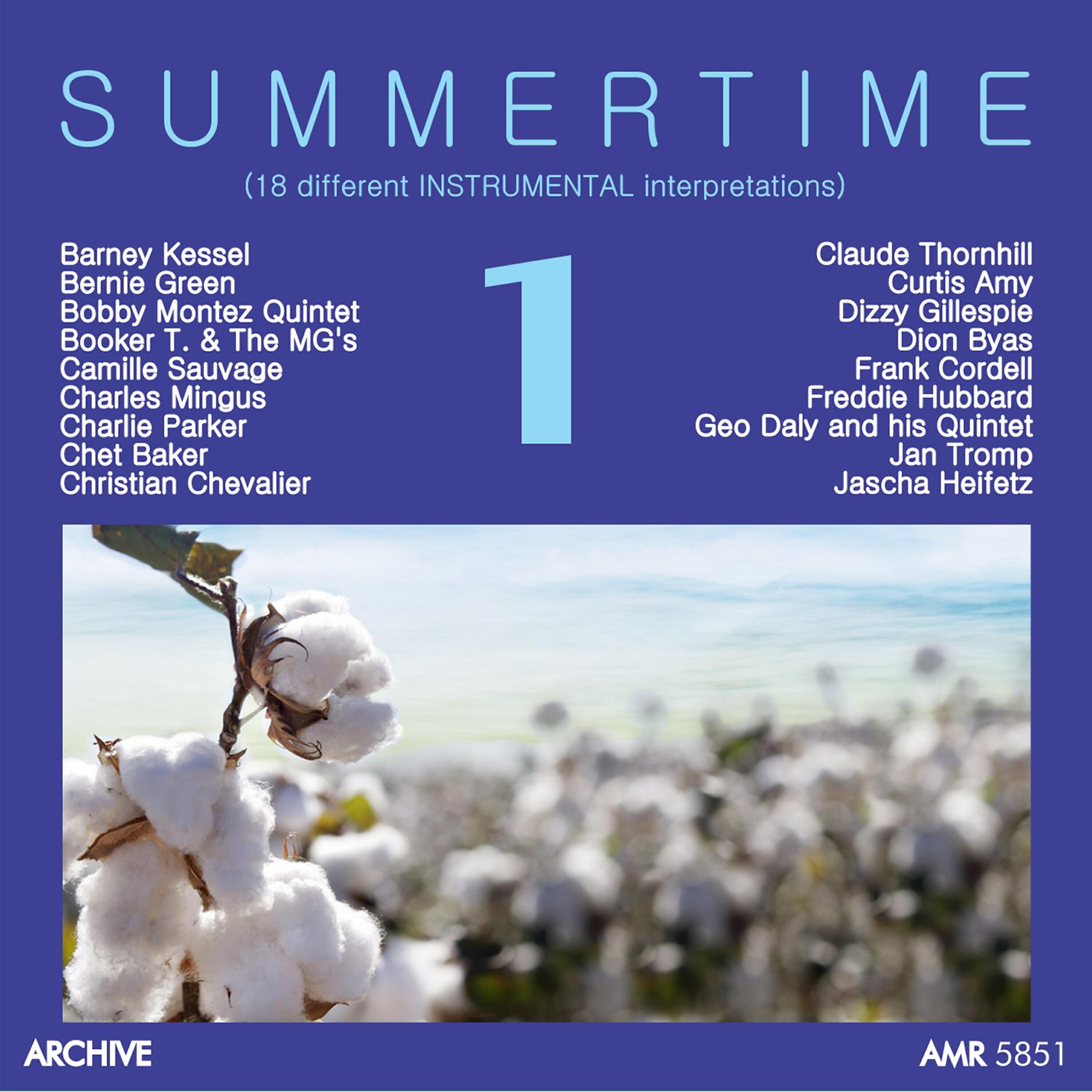 SUMMERTIME

(18 different INSTRUMENTAL interpretations)

Barney Kessel
Bernie Green
Bobby Montez Quintet
Booker T. & The MG's
Camille Sauvage
Charles Mingus
Charlie Parker
Chet Baker
Christian Chevalier

1

Claude Thornhill
Curtis Amy
Dizzy Gillespie
Dion Byas
Frank Cordell
Freddie Hubbard
Geo Daly and his Quintet
Jan Tromp
Jascha Heifetz

ARCHIVE

AMR 5851